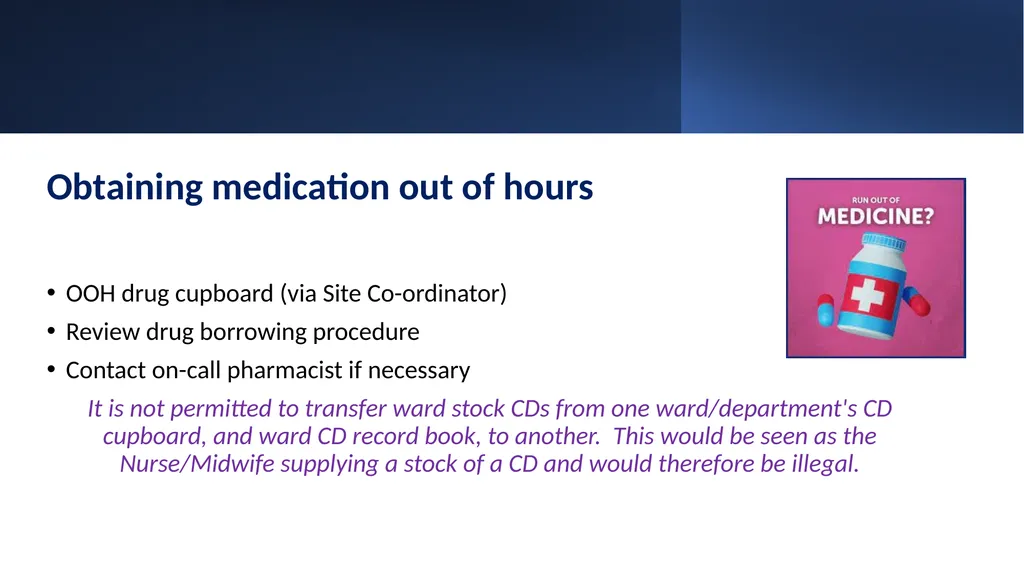 Obtaining medication out of hours

RUN OUT OF
MEDICINE?

• OOH drug cupboard (via Site Co-ordinator)
• Review drug borrowing procedure
• Contact on-call pharmacist if necessary

It is not permitted to transfer ward stock CDs from one ward/department's CD cupboard, and ward CD record book, to another. This would be seen as the Nurse/Midwife supplying a stock of a CD and would therefore be illegal.